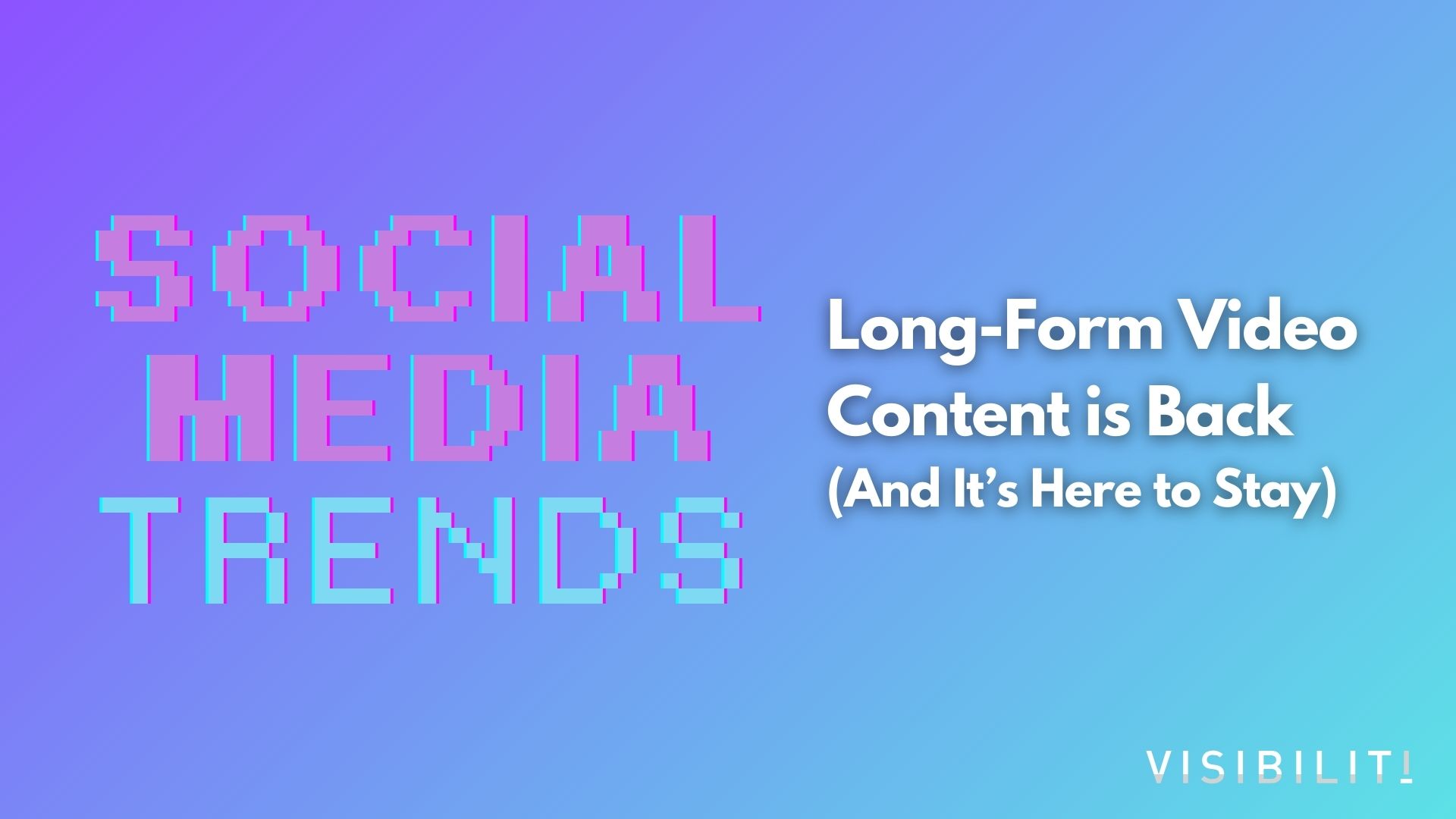 SOCIAL MEDIA TRENDS

Long-Form Video Content is Back (And It's Here to Stay)

VISIBILITI